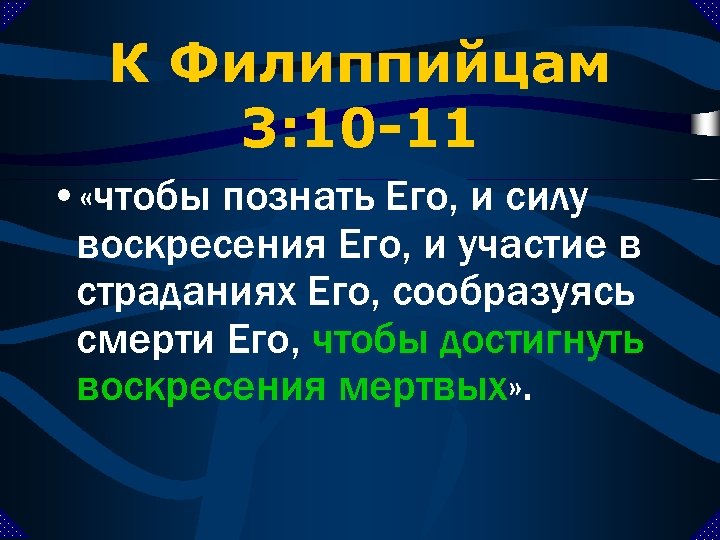 К Филиппийцам 3:10-11

• «чтобы познать Его, и силу воскресения Его, и участие в страданиях Его, сообразуясь смерти Его, чтобы достигнуть воскресения мертвых».